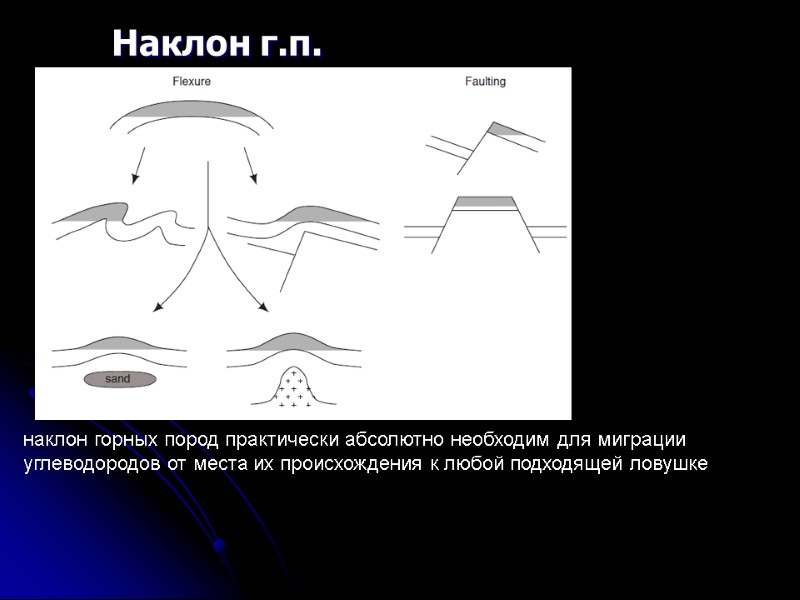 Наклон г.п.

Flexure

Faulting

sand

наклон горных пород практически абсолютно необходим для миграции углеводородов от места их происхождения к любой подходящей ловушке